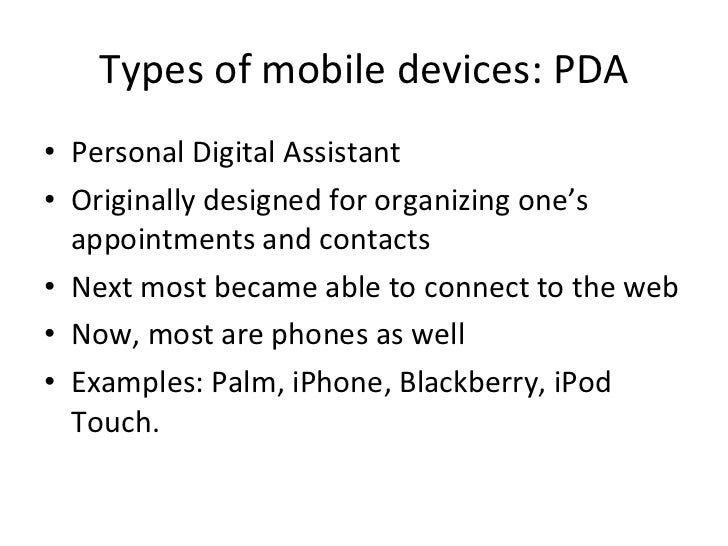 Types of mobile devices: PDA

• Personal Digital Assistant
• Originally designed for organizing one's appointments and contacts
• Next most became able to connect to the web
• Now, most are phones as well
• Examples: Palm, iPhone, Blackberry, iPod Touch.